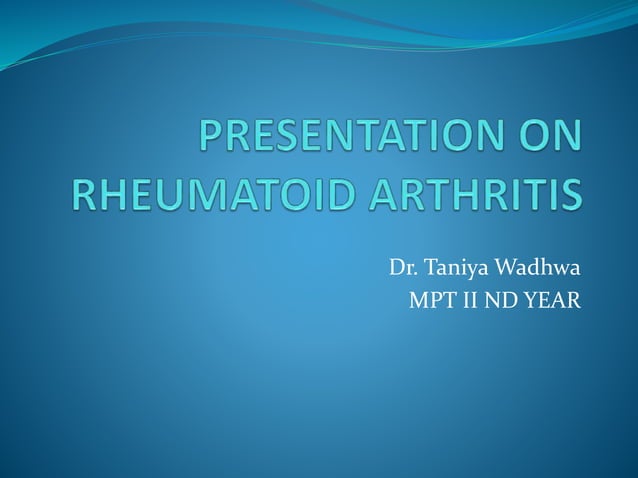 PRESENTATION ON RHEUMATOID ARTHRITIS

Dr. Taniya Wadhwa
MPT II ND YEAR